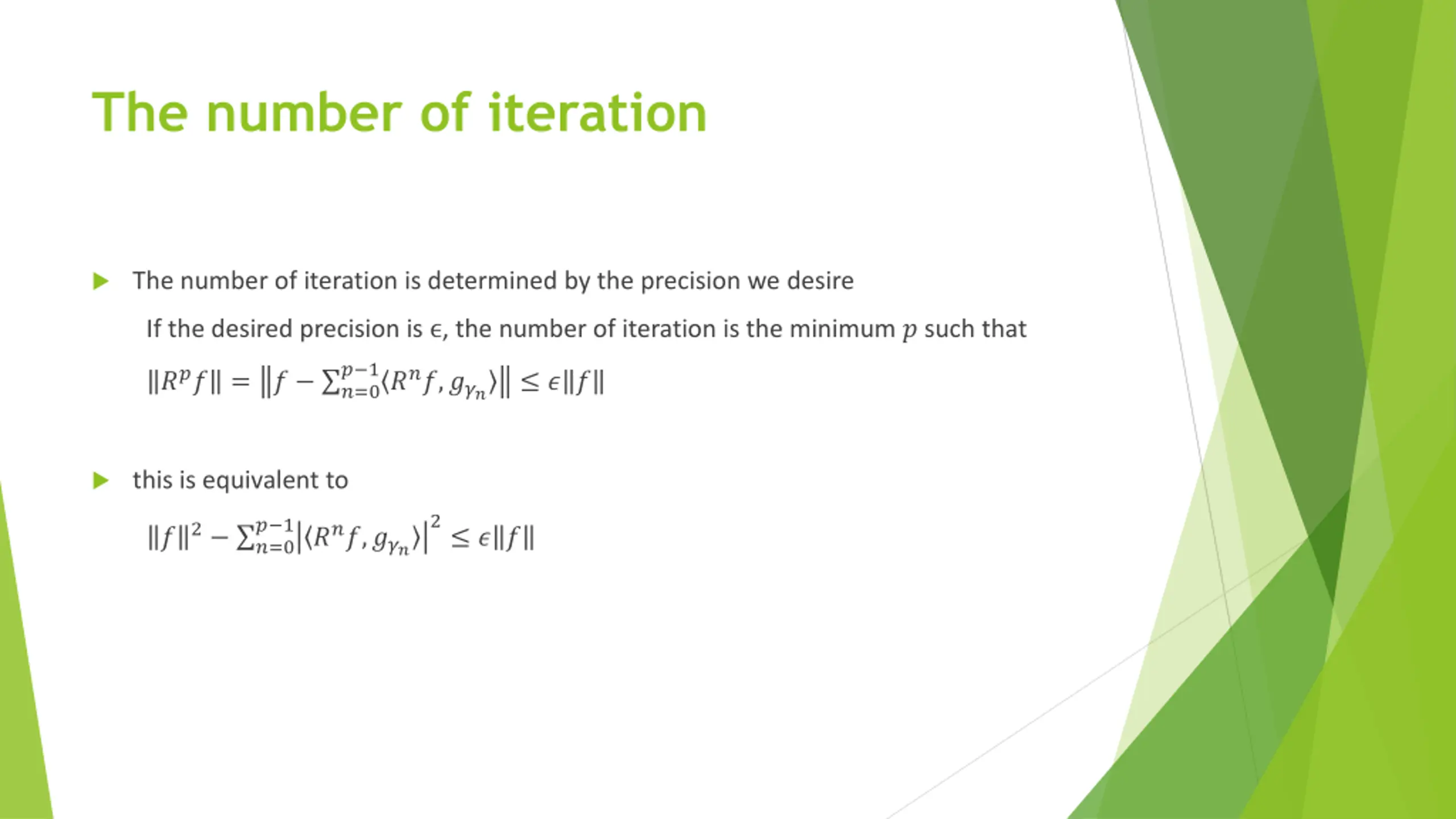 The number of iteration

The number of iteration is determined by the precision we desire

If the desired precision is $\epsilon$, the number of iteration is the minimum $p$ such that

$\|R^p f\| = \left\|f - \sum_{n=0}^{p-1} \langle R^n f, g_{\gamma_n} \rangle\right\| \leq \epsilon \|f\|$

this is equivalent to

$\|f\|^2 - \sum_{n=0}^{p-1} \left|\langle R^n f, g_{\gamma_n} \rangle\right|^2 \leq \epsilon \|f\|$